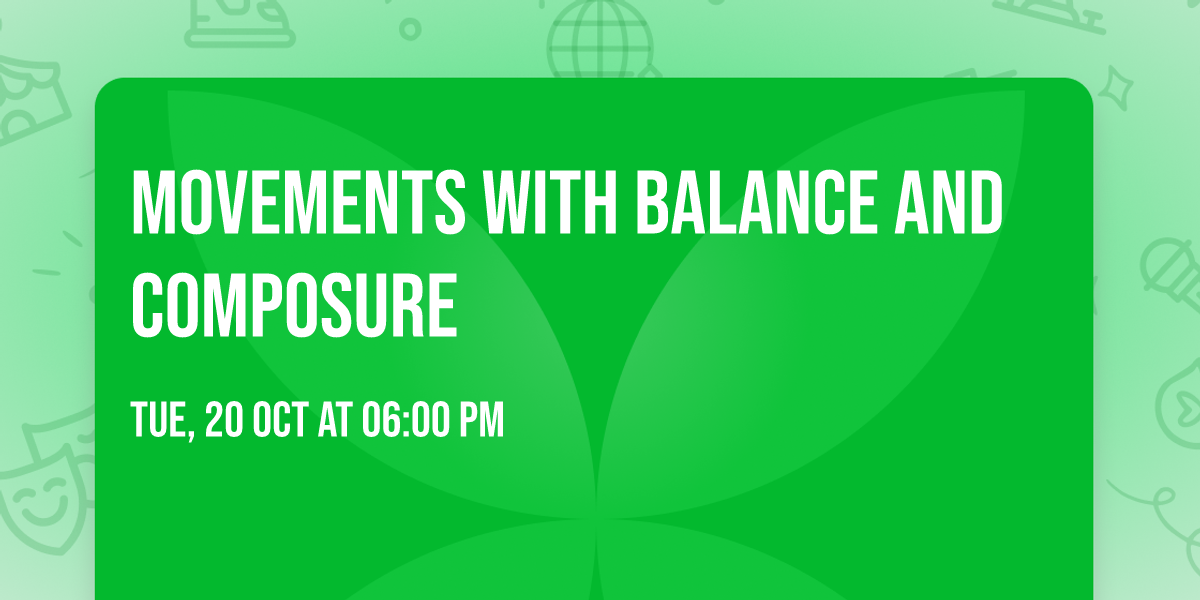 MOVEMENTS WITH BALANCE AND COMPOSURE

TUE, 20 OCT AT 06:00 PM